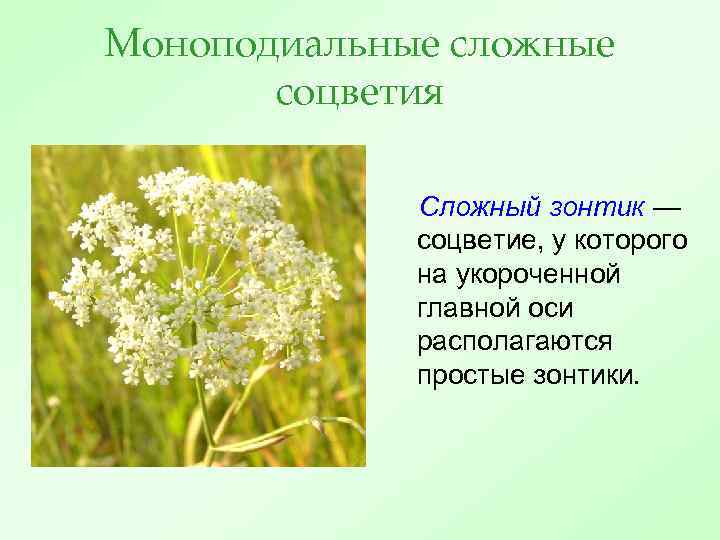 Моноподиальные сложные соцветия

Сложный зонтик — соцветие, у которого на укороченной главной оси располагаются простые зонтики.